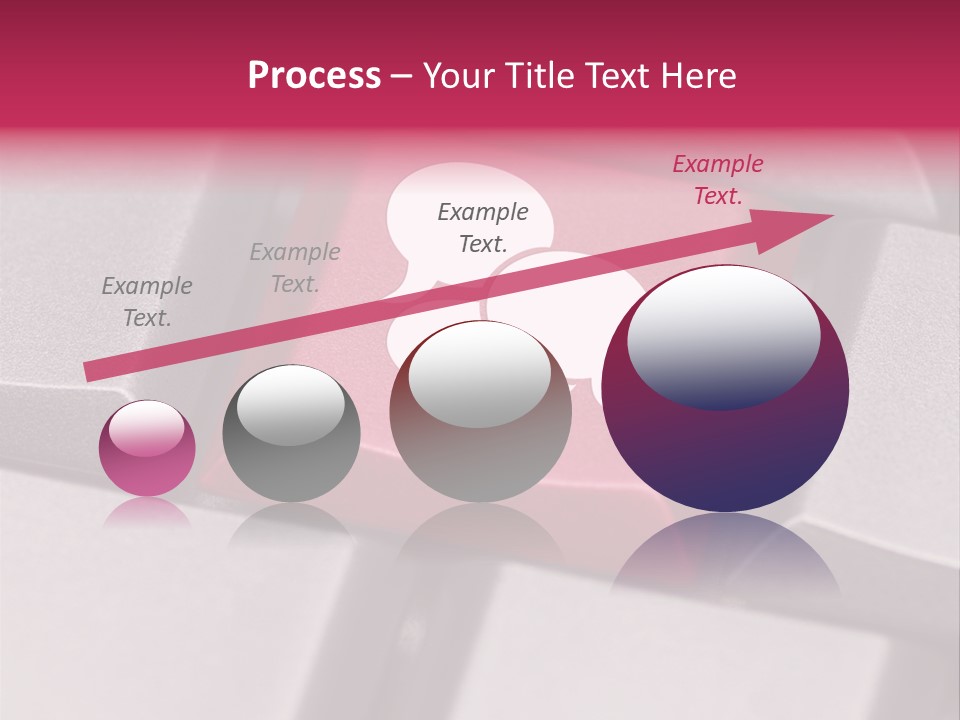 Process – Your Title Text Here

Example Text.

Example Text.

Example Text.

Example Text.